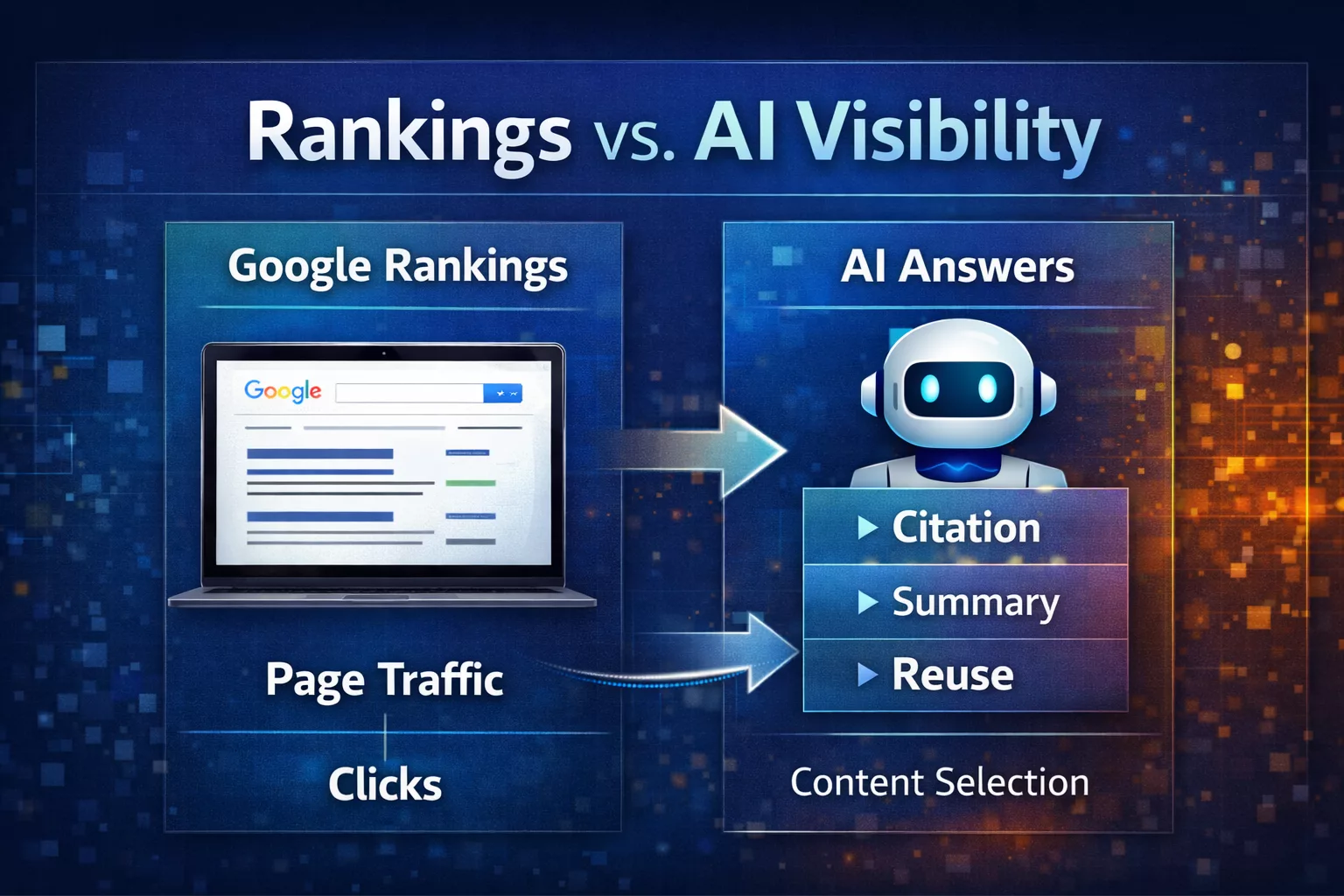 Rankings vs. AI Visibility

Google Rankings

Google

Page Traffic

Clicks

AI Answers

Citation

Summary

Reuse

Content Selection